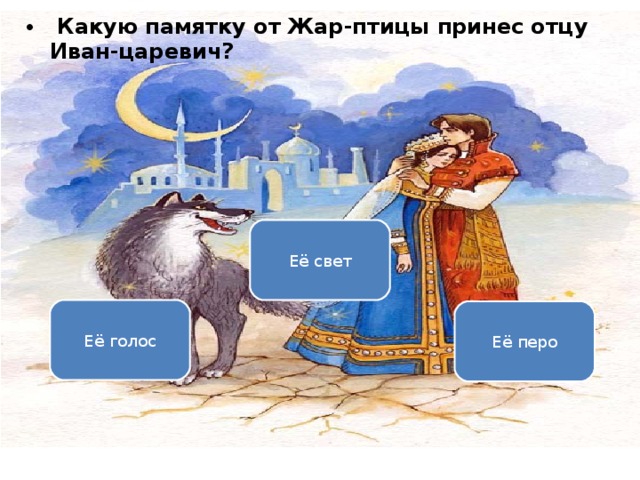 • Какую памятку от Жар-птицы принес отцу Иван-царевич?

Её свет

Её голос

Её перо